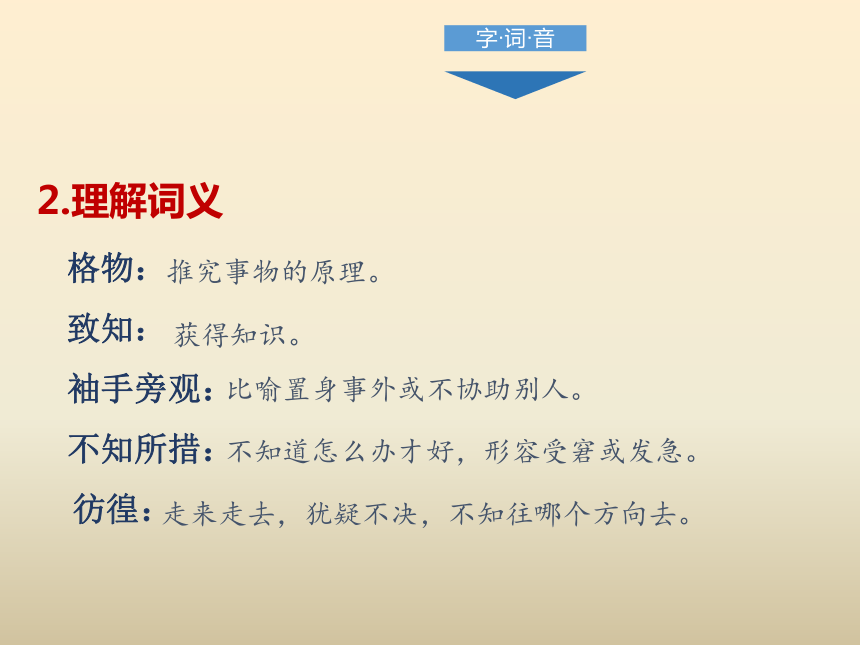 字·词·音

2.理解词义

格物：推究事物的原理。

致知：获得知识。

袖手旁观：比喻置身事外或不协助别人。

不知所措：不知道怎么办才好，形容受窘或发急。

彷徨：走来走去，犹疑不决，不知往哪个方向去。